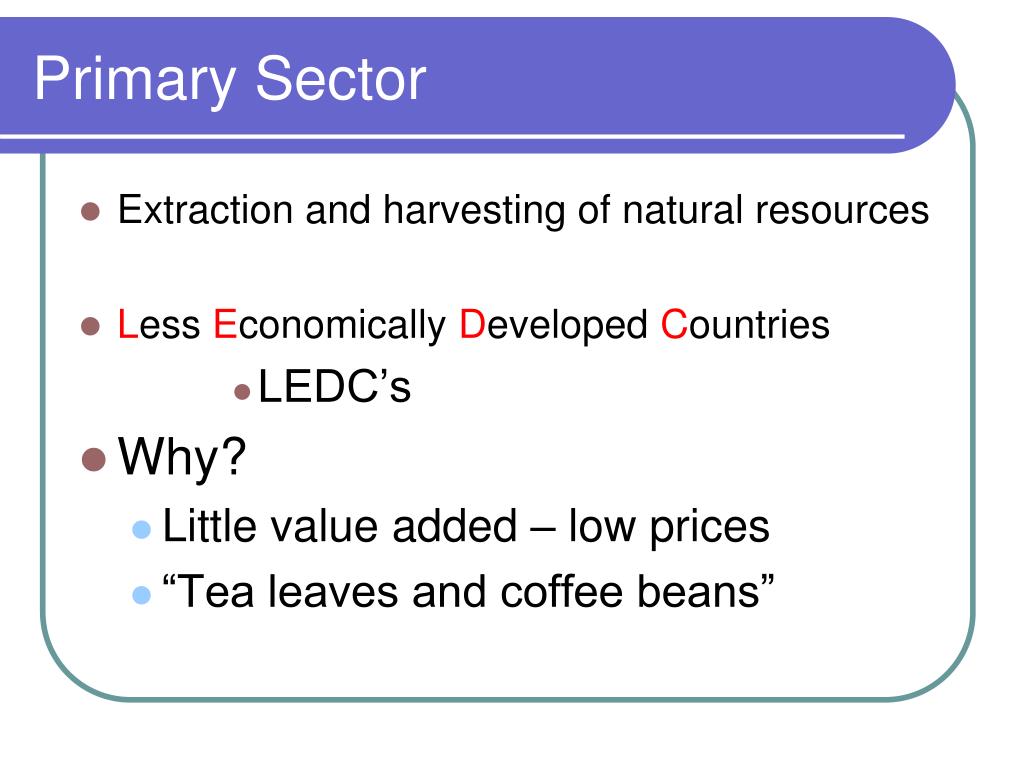 Primary Sector

- Extraction and harvesting of natural resources
- Less Economically Developed Countries
  - LEDC’s
- Why?
  - Little value added – low prices
  - “Tea leaves and coffee beans”